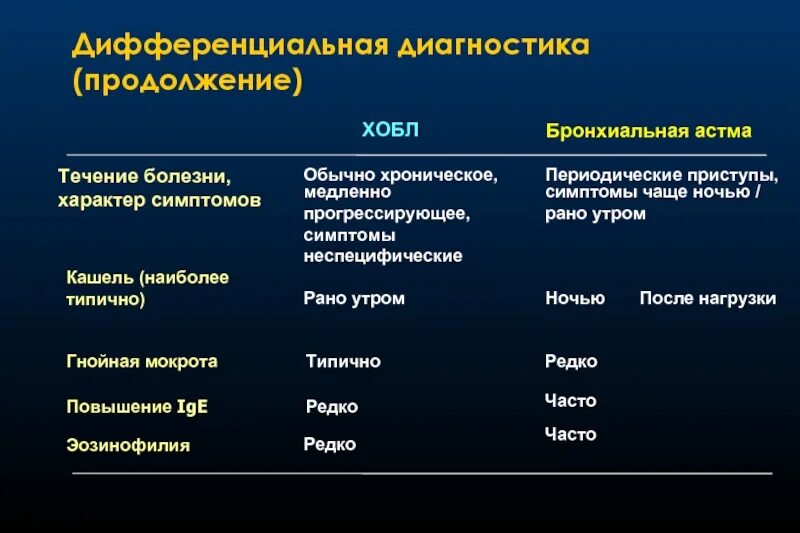 Дифференциальная диагностика (продолжение)

|  | ХОБЛ | Бронхиальная астма |
|---|---|---|
| Течение болезни, характер симптомов | Обычно хроническое, медленно прогрессирующее, симптомы неспецифические | Периодические приступы, симптомы чаще ночью / рано утром |
| Кашель (наиболее типично) | Рано утром | Ночью После нагрузки |
| Гнойная мокрота | Типично | Редко |
| Повышение IgE | Редко | Часто |
| Эозинофилия | Редко | Часто |